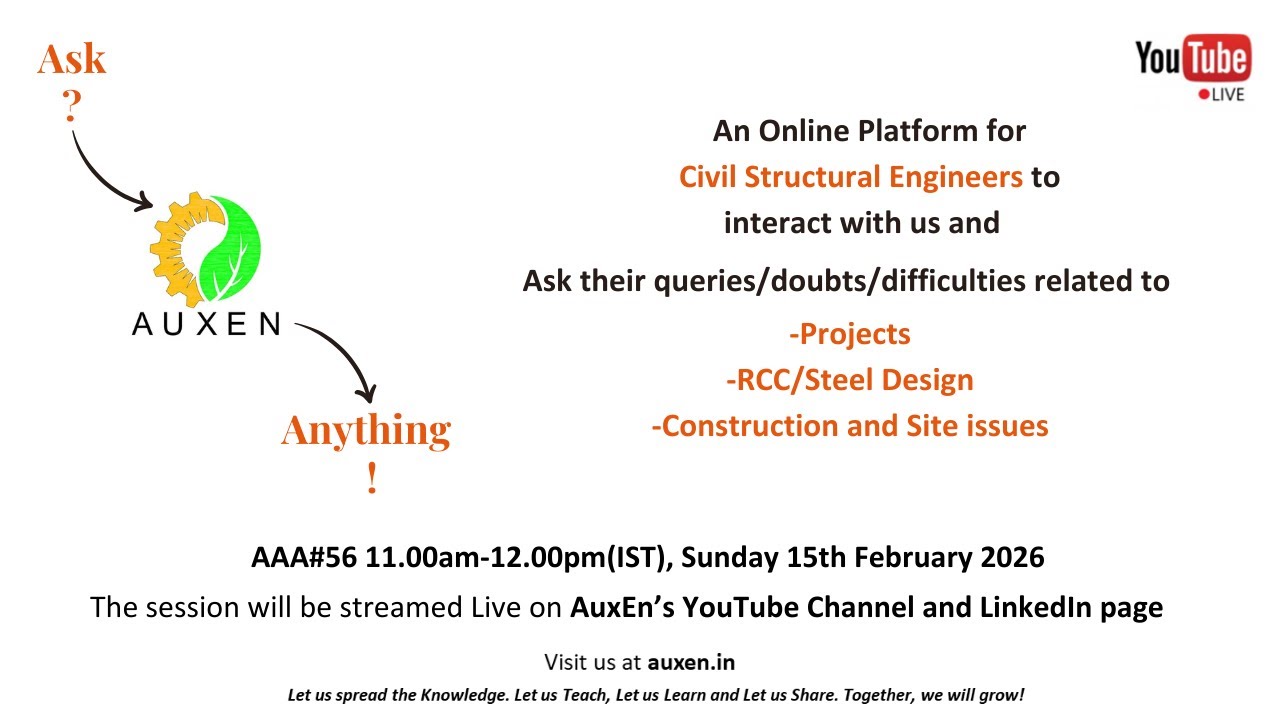 Ask
?

AUXEN

Anything
!

YouTube
LIVE

An Online Platform for
Civil Structural Engineers to
interact with us and
Ask their queries/doubts/difficulties related to
-Projects
-RCC/Steel Design
-Construction and Site issues

AAA#56 11.00am-12.00pm(IST), Sunday 15th February 2026
The session will be streamed Live on AuxEn's YouTube Channel and LinkedIn page

Visit us at auxen.in

Let us spread the Knowledge. Let us Teach, Let us Learn and Let us Share. Together, we will grow!